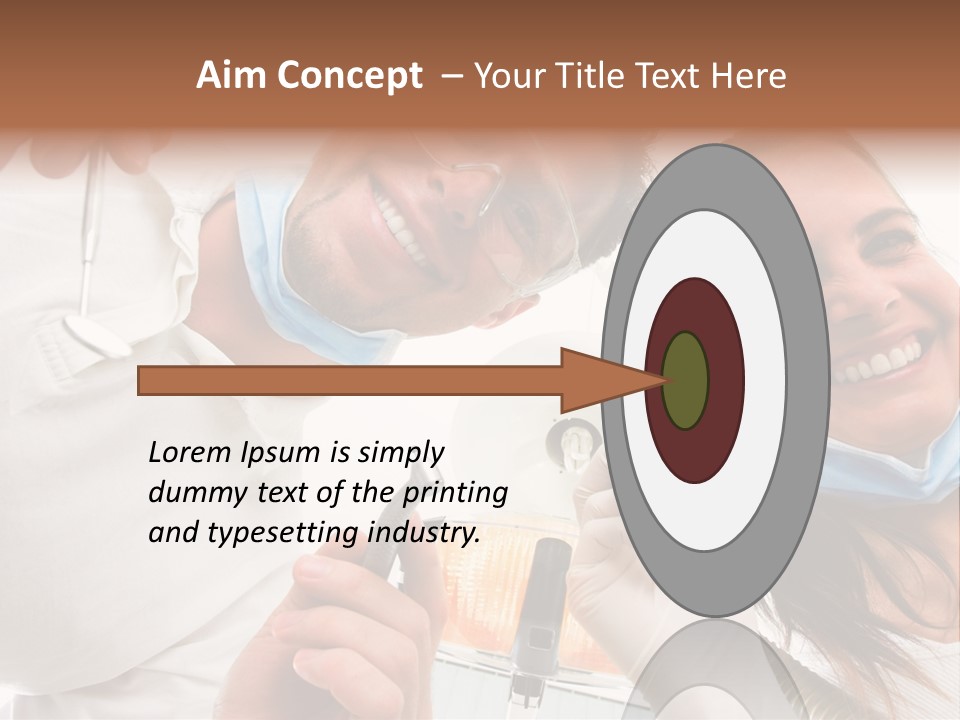 Aim Concept – Your Title Text Here

Lorem Ipsum is simply dummy text of the printing and typesetting industry.